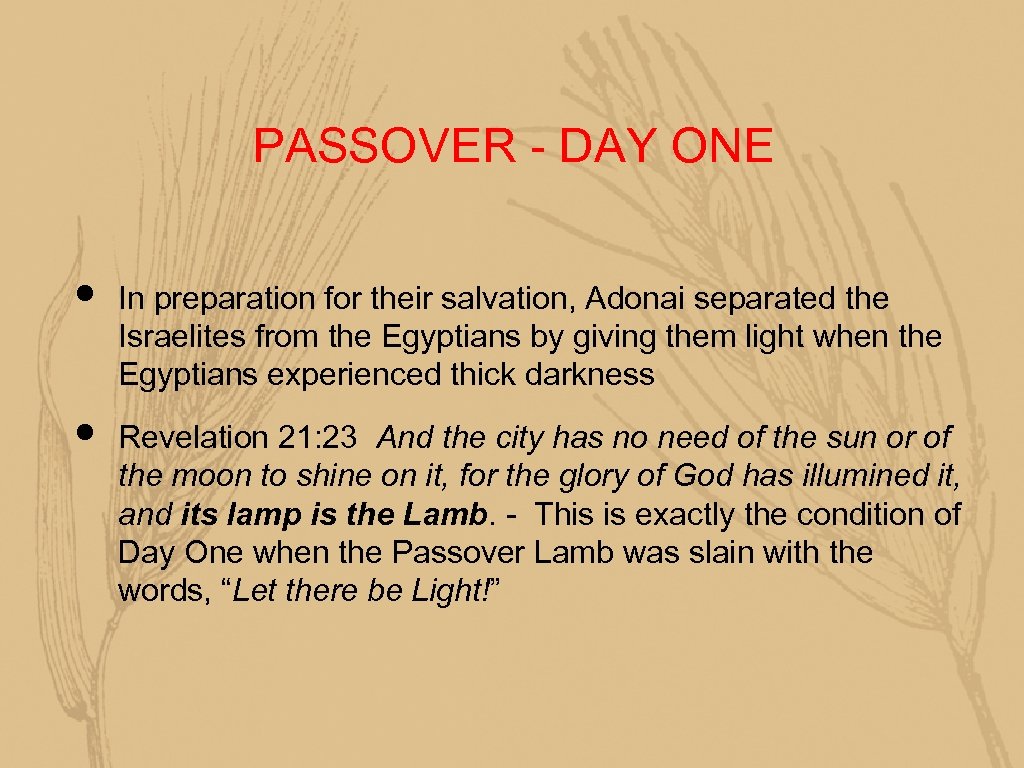 PASSOVER - DAY ONE

• In preparation for their salvation, Adonai separated the Israelites from the Egyptians by giving them light when the Egyptians experienced thick darkness

• Revelation 21: 23 And the city has no need of the sun or of the moon to shine on it, for the glory of God has illumined it, and its lamp is the Lamb. - This is exactly the condition of Day One when the Passover Lamb was slain with the words, “Let there be Light!”